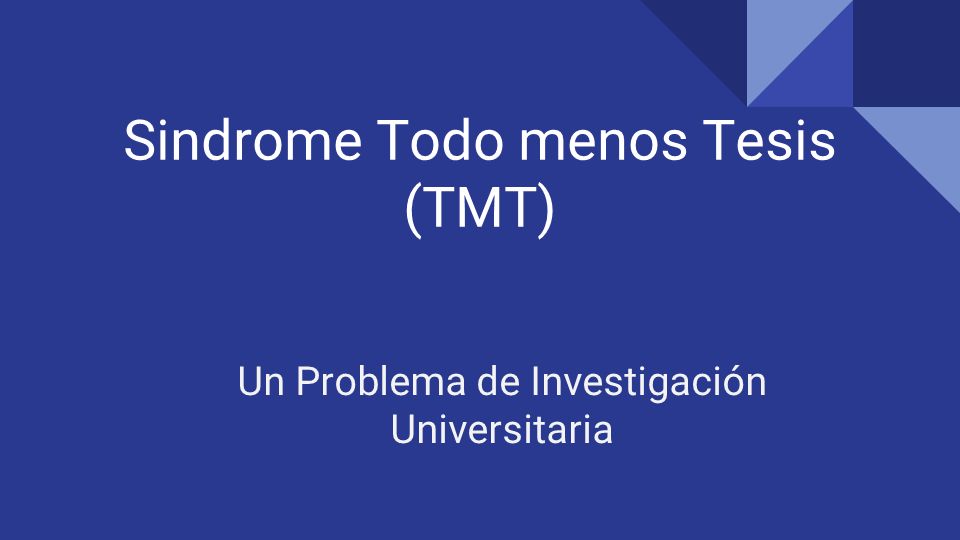 Sindrome Todo menos Tesis (TMT)

Un Problema de Investigación Universitaria